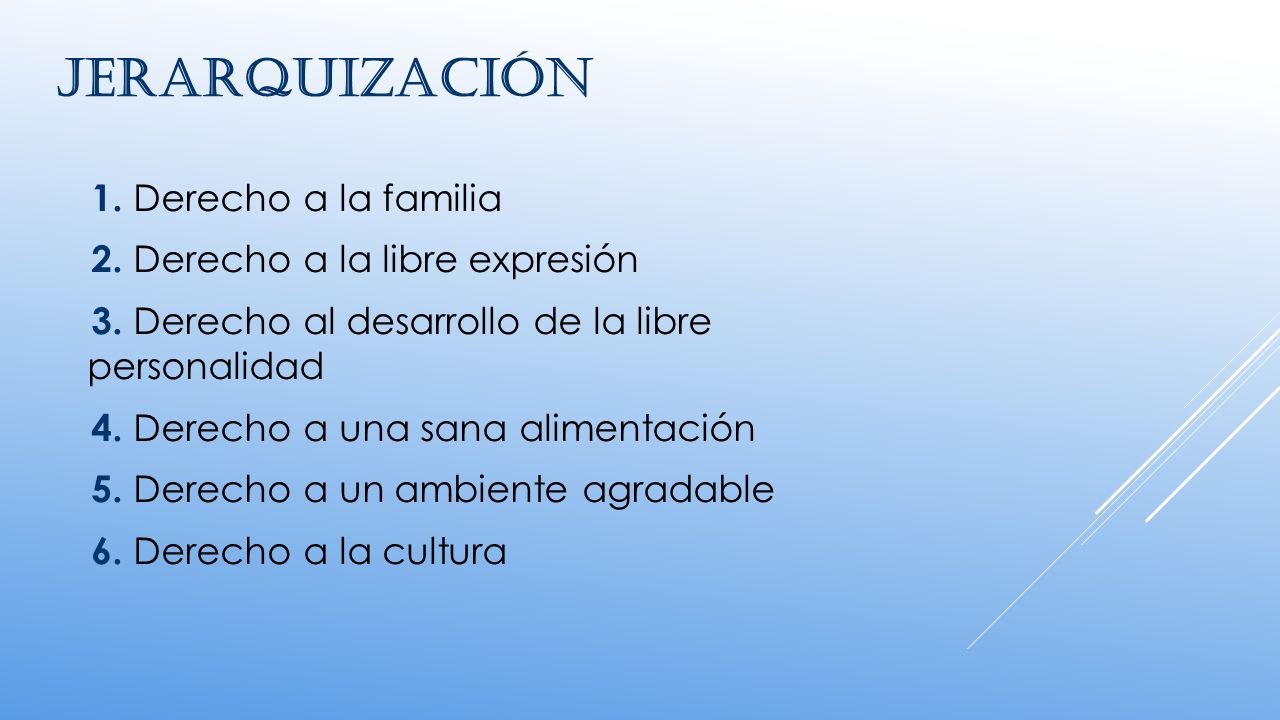 JERARQUIZACIÓN

1. Derecho a la familia

2. Derecho a la libre expresión

3. Derecho al desarrollo de la libre personalidad

4. Derecho a una sana alimentación

5. Derecho a un ambiente agradable

6. Derecho a la cultura